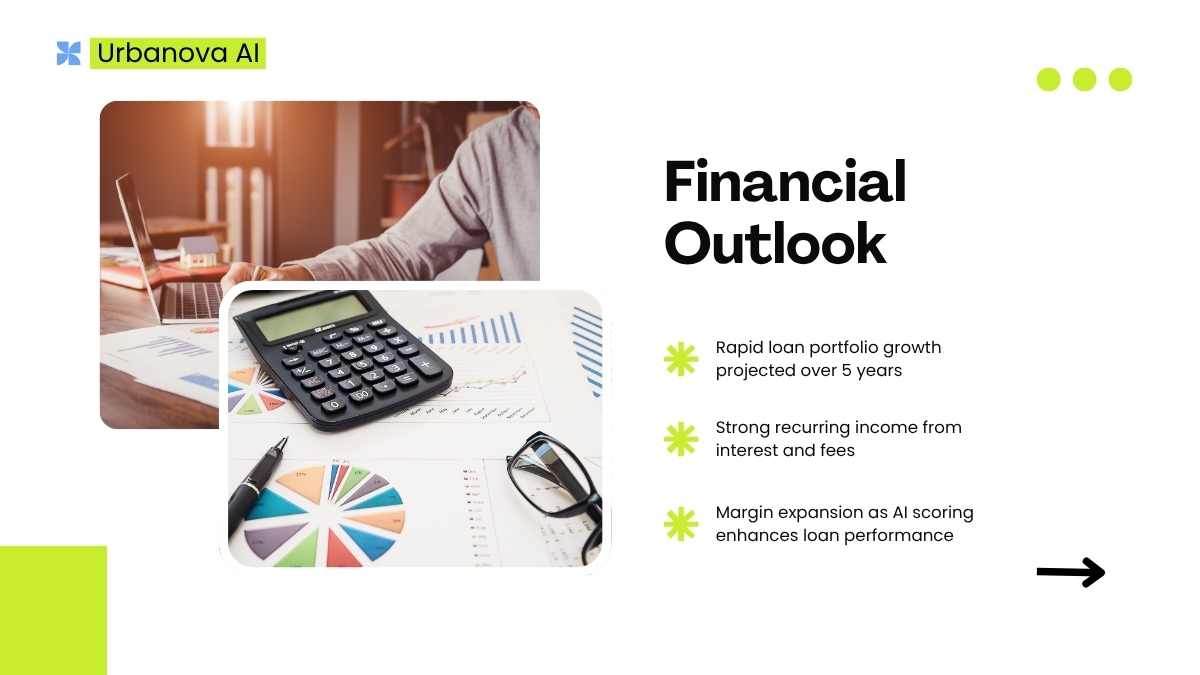 Urbanova AI

Financial Outlook

Rapid loan portfolio growth projected over 5 years

Strong recurring income from interest and fees

Margin expansion as AI scoring enhances loan performance